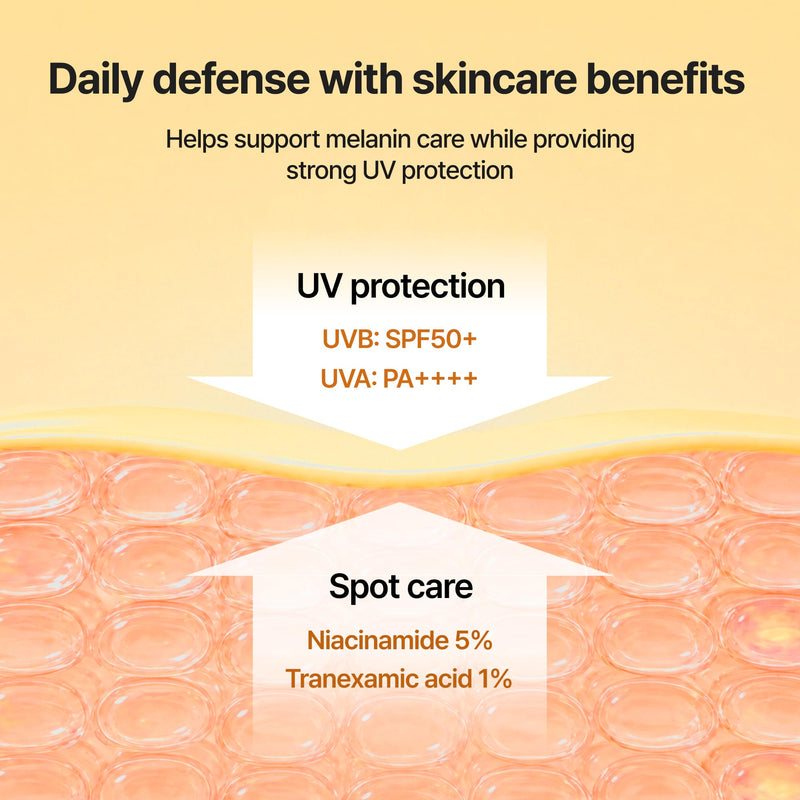 Daily defense with skincare benefits

Helps support melanin care while providing strong UV protection

UV protection

UVB: SPF50+

UVA: PA++++

Spot care

Niacinamide 5%

Tranexamic acid 1%